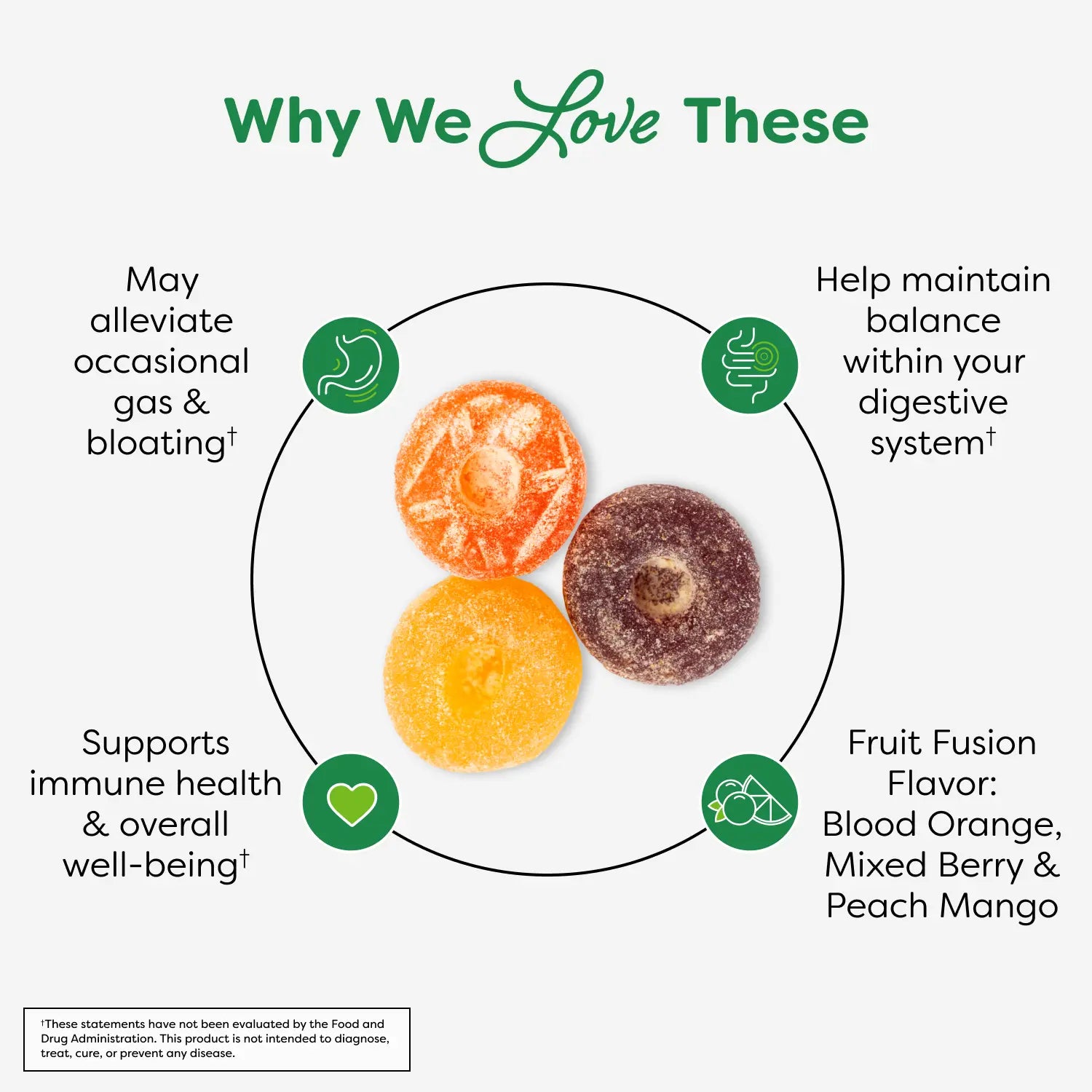 Why We Love These

May alleviate occasional gas & bloating†

Help maintain balance within your digestive system†

Supports immune health & overall well-being†

Fruit Fusion Flavor: Blood Orange, Mixed Berry & Peach Mango

†These statements have not been evaluated by the Food and Drug Administration. This product is not intended to diagnose, treat, cure, or prevent any disease.